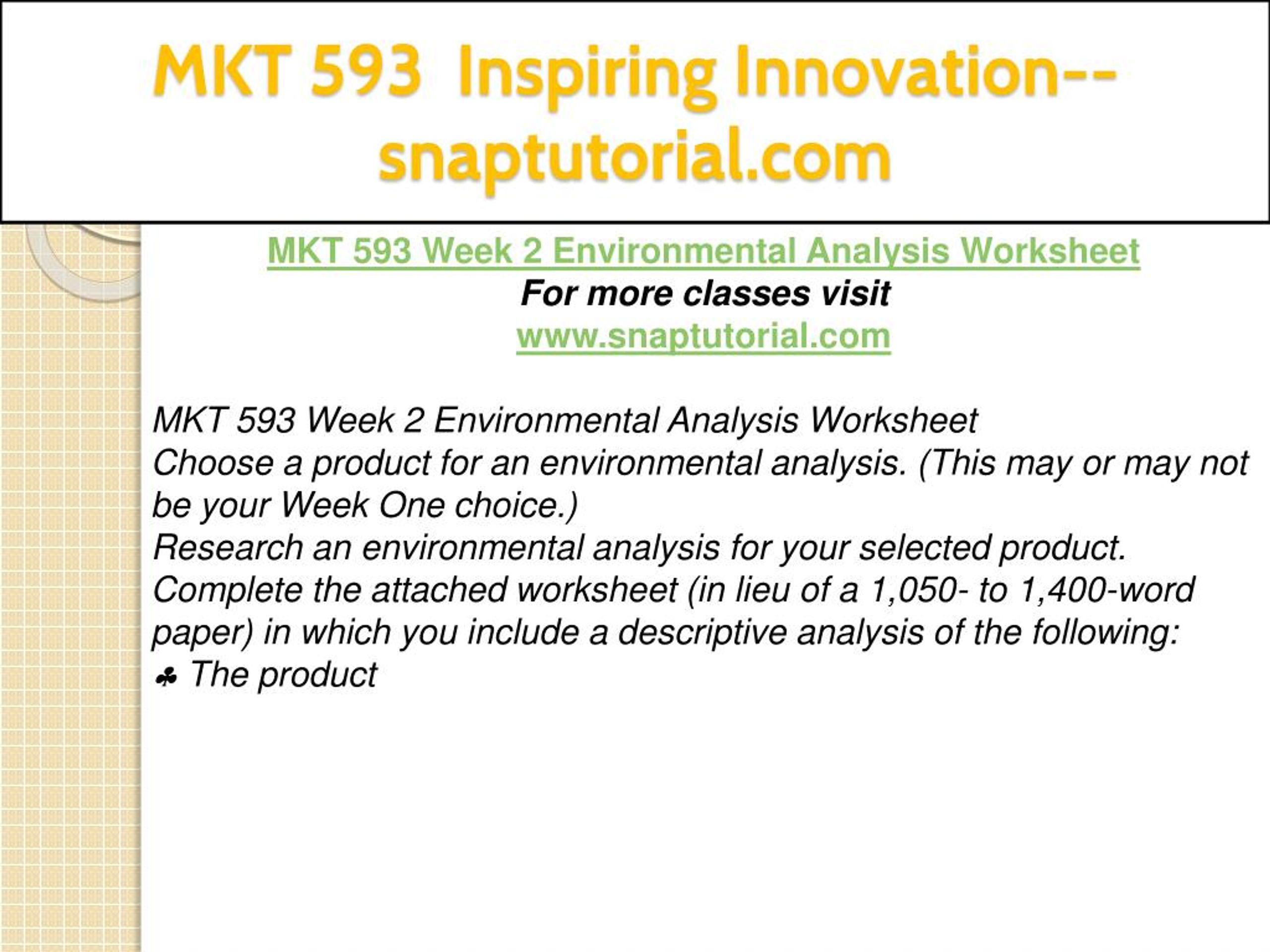 MKT 593 Inspiring Innovation--snaptutorial.com

MKT 593 Week 2 Environmental Analysis Worksheet
For more classes visit
www.snaptutorial.com

MKT 593 Week 2 Environmental Analysis Worksheet
Choose a product for an environmental analysis. (This may or may not be your Week One choice.)
Research an environmental analysis for your selected product.
Complete the attached worksheet (in lieu of a 1,050- to 1,400-word paper) in which you include a descriptive analysis of the following:
♣ The product